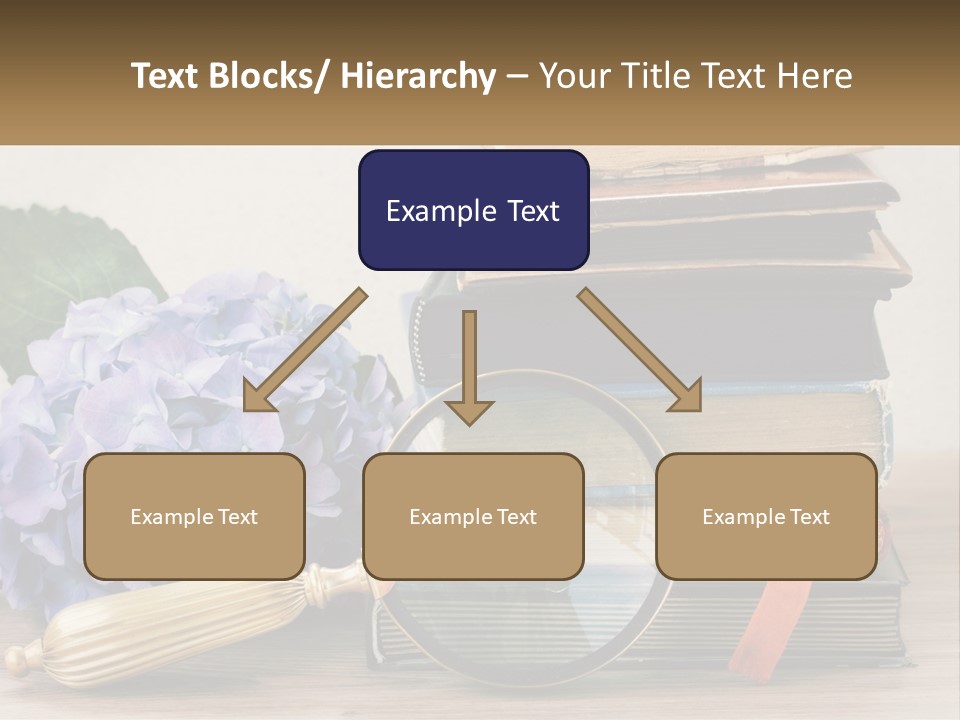 Text Blocks/ Hierarchy – Your Title Text Here

Example Text

Example Text

Example Text

Example Text